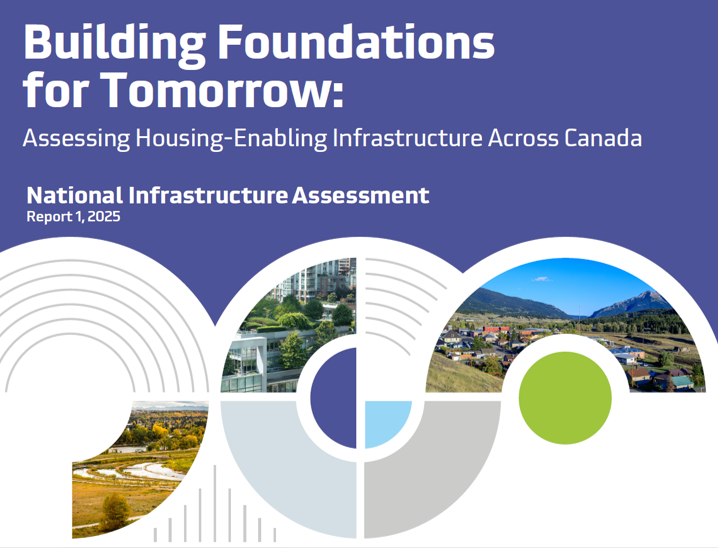 Building Foundations for Tomorrow:

Assessing Housing-Enabling Infrastructure Across Canada

National Infrastructure Assessment
Report 1, 2025